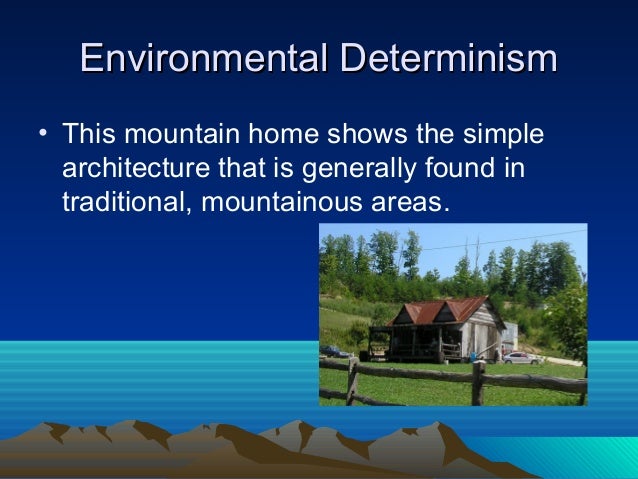 Environmental Determinism

• This mountain home shows the simple architecture that is generally found in traditional, mountainous areas.